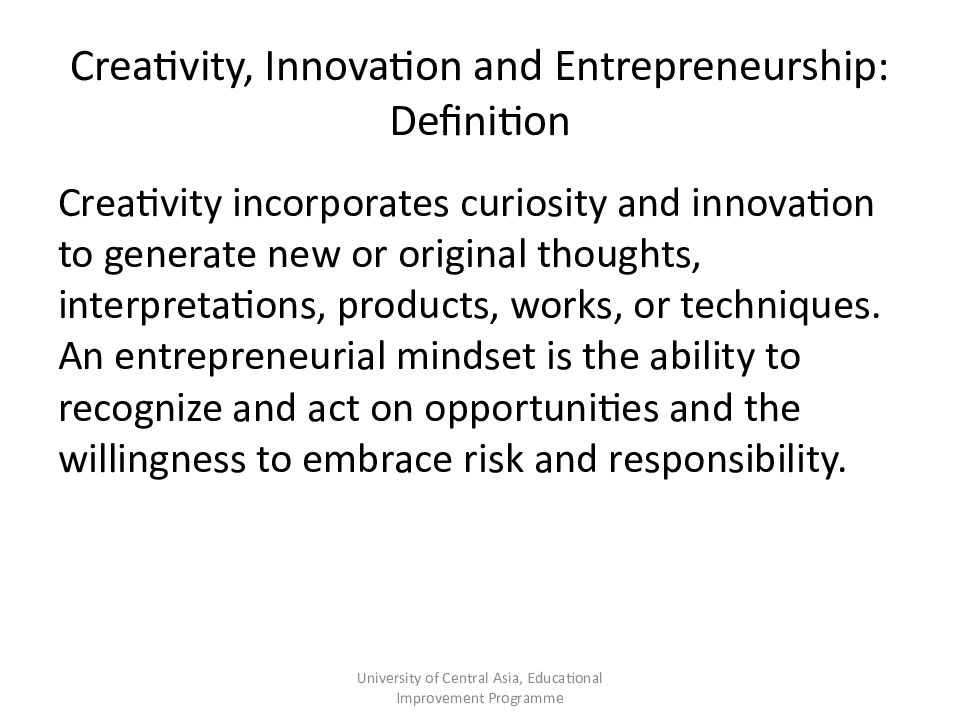 Creativity, Innovation and Entrepreneurship: Definition

Creativity incorporates curiosity and innovation to generate new or original thoughts, interpretations, products, works, or techniques. An entrepreneurial mindset is the ability to recognize and act on opportunities and the willingness to embrace risk and responsibility.

University of Central Asia, Educational Improvement Programme